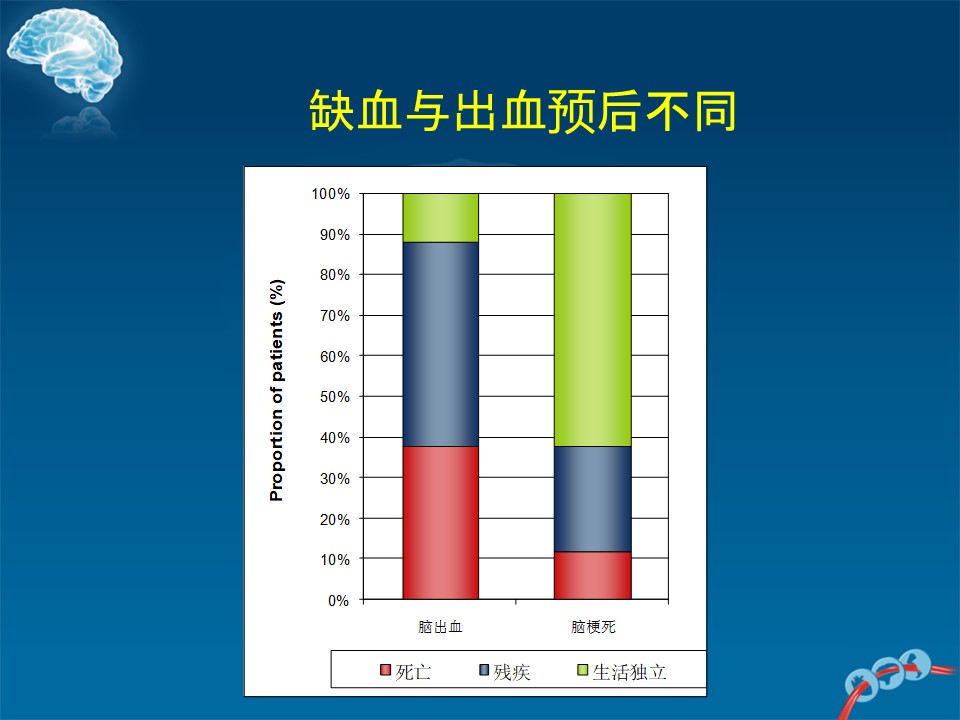 缺血与出血预后不同

Proportion of patients (%)

100%
90%
80%
70%
60%
50%
40%
30%
20%
10%
0%

脑出血
脑梗死

死亡
残疾
生活独立